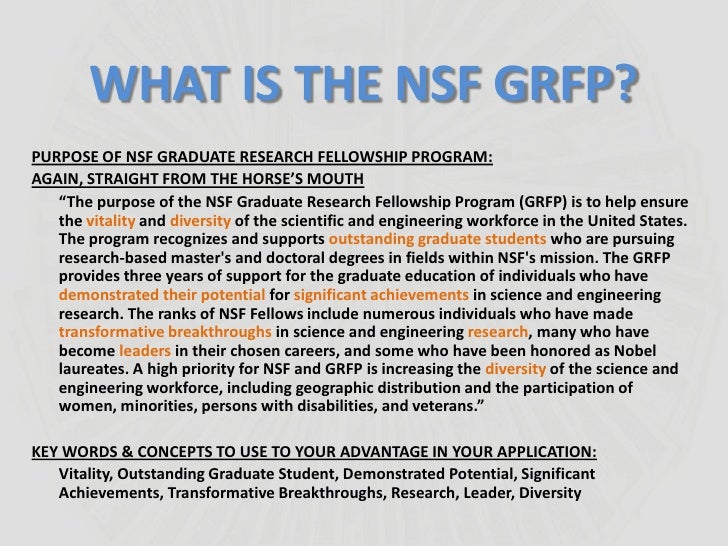 WHAT IS THE NSF GRFP?

PURPOSE OF NSF GRADUATE RESEARCH FELLOWSHIP PROGRAM:
AGAIN, STRAIGHT FROM THE HORSE'S MOUTH

"The purpose of the NSF Graduate Research Fellowship Program (GRFP) is to help ensure the vitality and diversity of the scientific and engineering workforce in the United States. The program recognizes and supports outstanding graduate students who are pursuing research-based master's and doctoral degrees in fields within NSF's mission. The GRFP provides three years of support for the graduate education of individuals who have demonstrated their potential for significant achievements in science and engineering research. The ranks of NSF Fellows include numerous individuals who have made transformative breakthroughs in science and engineering research, many who have become leaders in their chosen careers, and some who have been honored as Nobel laureates. A high priority for NSF and GRFP is increasing the diversity of the science and engineering workforce, including geographic distribution and the participation of women, minorities, persons with disabilities, and veterans."

KEY WORDS & CONCEPTS TO USE TO YOUR ADVANTAGE IN YOUR APPLICATION:

Vitality, Outstanding Graduate Student, Demonstrated Potential, Significant Achievements, Transformative Breakthroughs, Research, Leader, Diversity